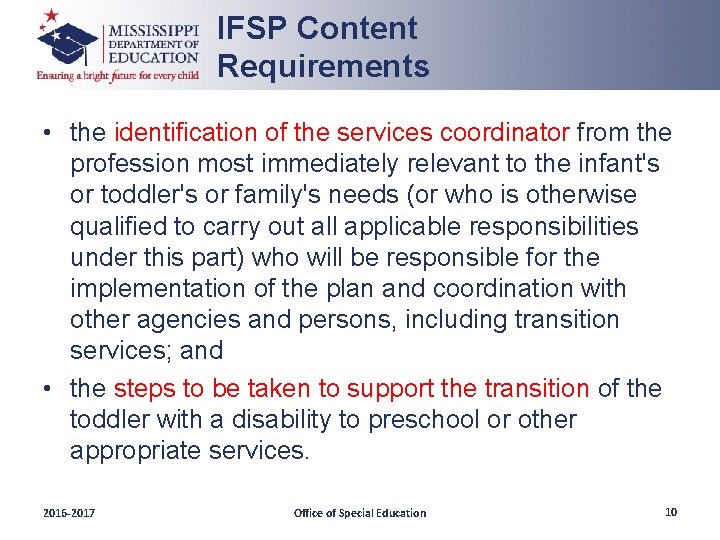 MISSISSIPPI DEPARTMENT OF EDUCATION
Ensuring a bright future for every child

IFSP Content Requirements

• the identification of the services coordinator from the profession most immediately relevant to the infant's or toddler's or family's needs (or who is otherwise qualified to carry out all applicable responsibilities under this part) who will be responsible for the implementation of the plan and coordination with other agencies and persons, including transition services; and

• the steps to be taken to support the transition of the toddler with a disability to preschool or other appropriate services.

2016-2017

Office of Special Education

10